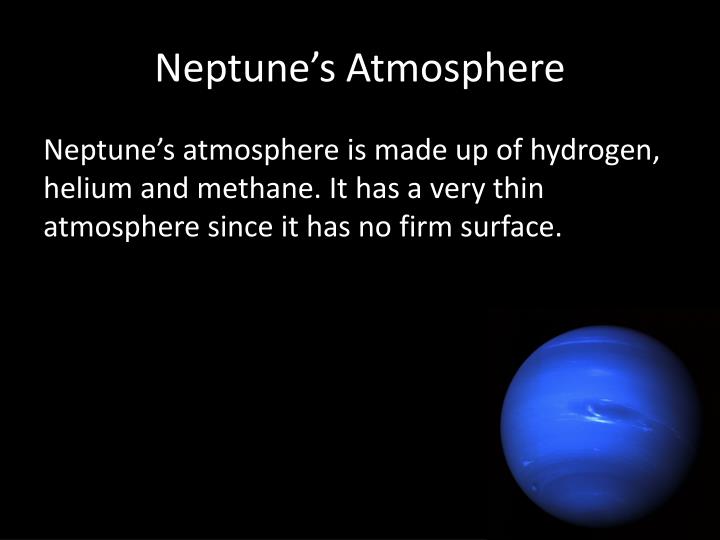 Neptune’s Atmosphere

Neptune’s atmosphere is made up of hydrogen, helium and methane. It has a very thin atmosphere since it has no firm surface.